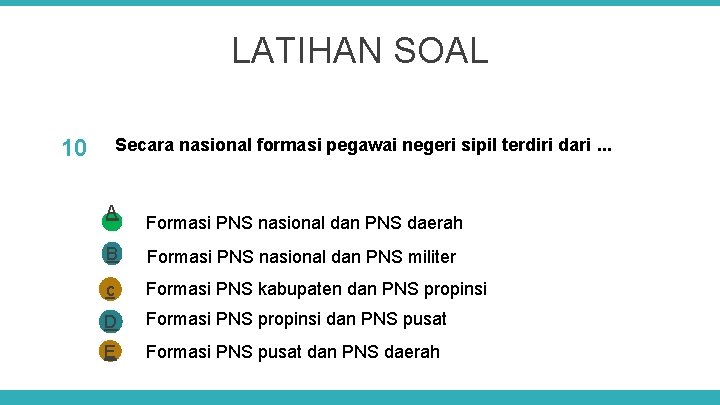 LATIHAN SOAL

10 Secara nasional formasi pegawai negeri sipil terdiri dari ...

A Formasi PNS nasional dan PNS daerah
B Formasi PNS nasional dan PNS militer
c Formasi PNS kabupaten dan PNS propinsi
D Formasi PNS propinsi dan PNS pusat
E Formasi PNS pusat dan PNS daerah